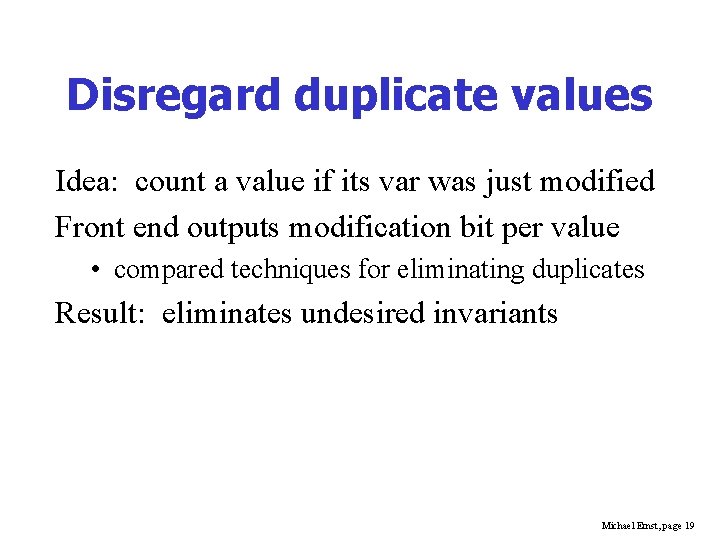 Disregard duplicate values

Idea: count a value if its var was just modified

Front end outputs modification bit per value

• compared techniques for eliminating duplicates

Result: eliminates undesired invariants

Michael Ernst, page 19